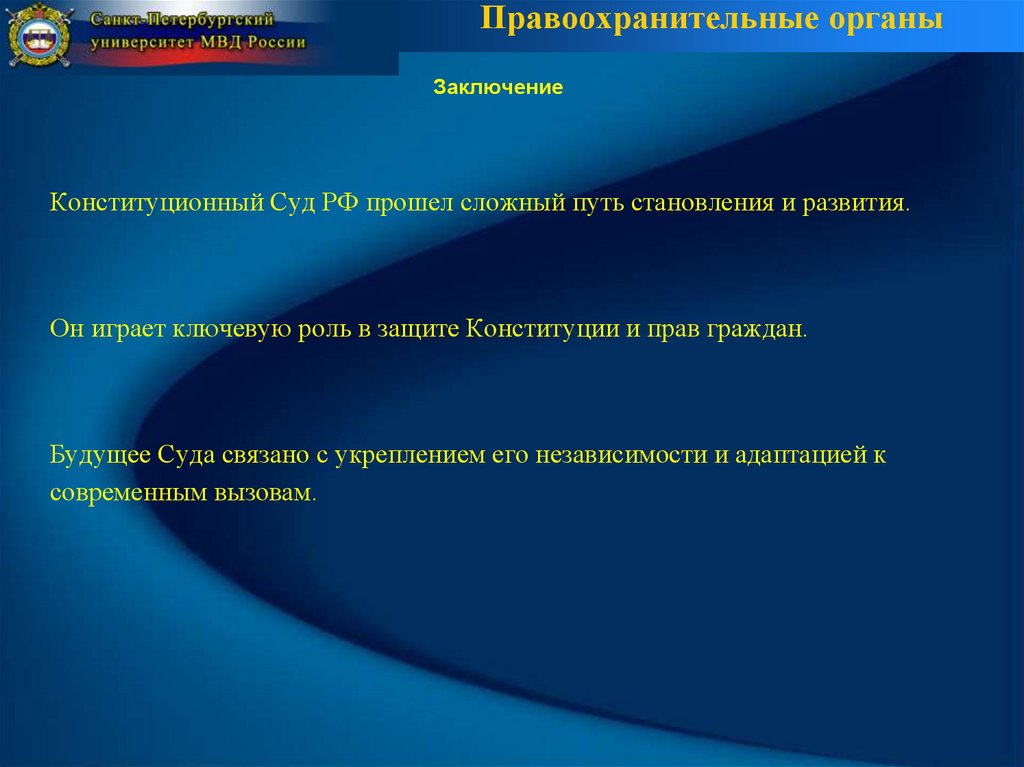 Санкт-Петербургский университет МВД России

Правоохранительные органы

Заключение

Конституционный Суд РФ прошел сложный путь становления и развития.

Он играет ключевую роль в защите Конституции и прав граждан.

Будущее Суда связано с укреплением его независимости и адаптацией к современным вызовам.